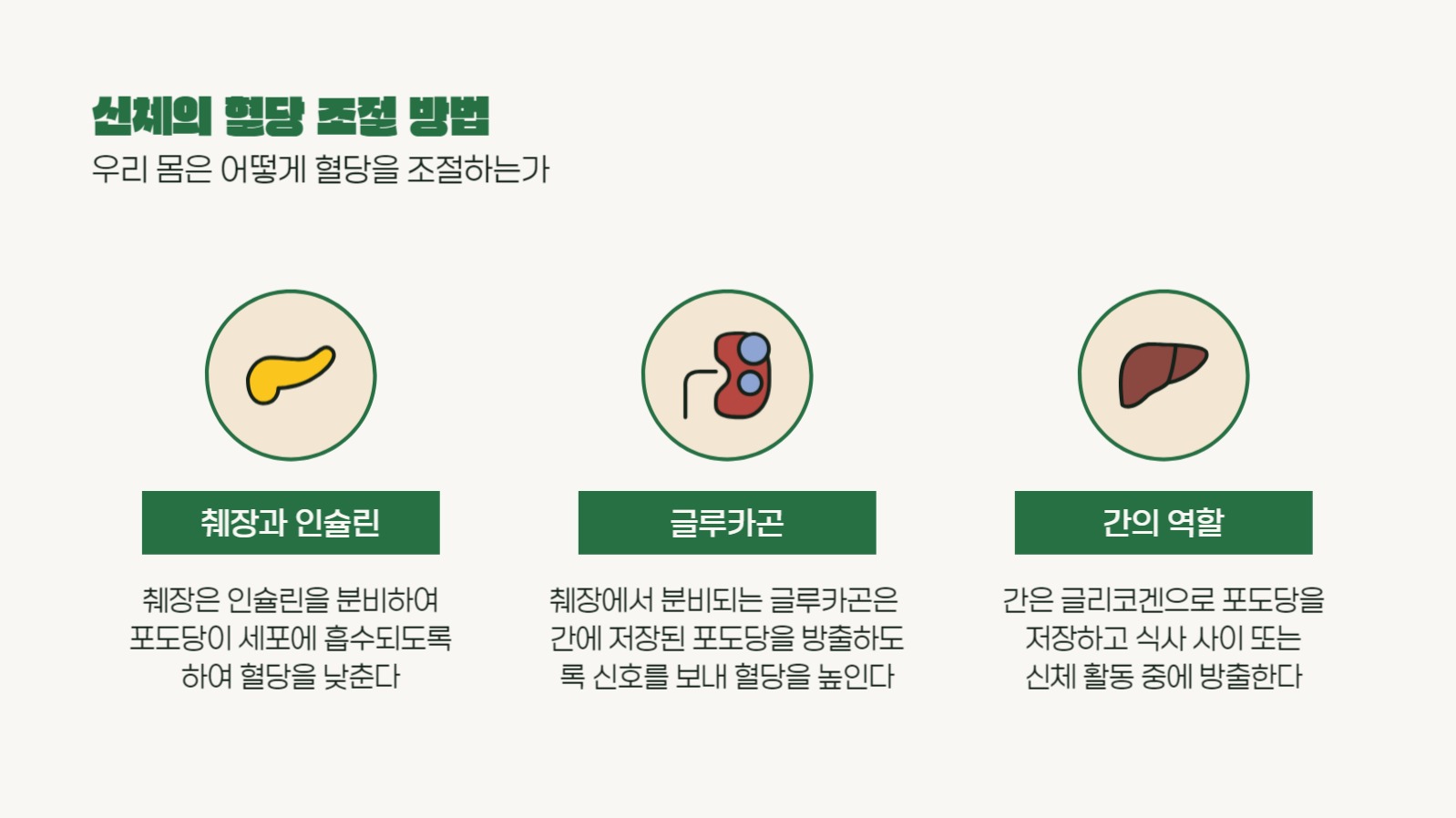 신체의 혈당 조절 방법

우리 몸은 어떻게 혈당을 조절하는가

췌장과 인슐린

췌장은 인슐린을 분비하여 포도당이 세포에 흡수되도록 하여 혈당을 낮춘다

글루카곤

췌장에서 분비되는 글루카곤은 간에 저장된 포도당을 방출하도록 신호를 보내 혈당을 높인다

간의 역할

간은 글리코겐으로 포도당을 저장하고 식사 사이 또는 신체 활동 중에 방출한다